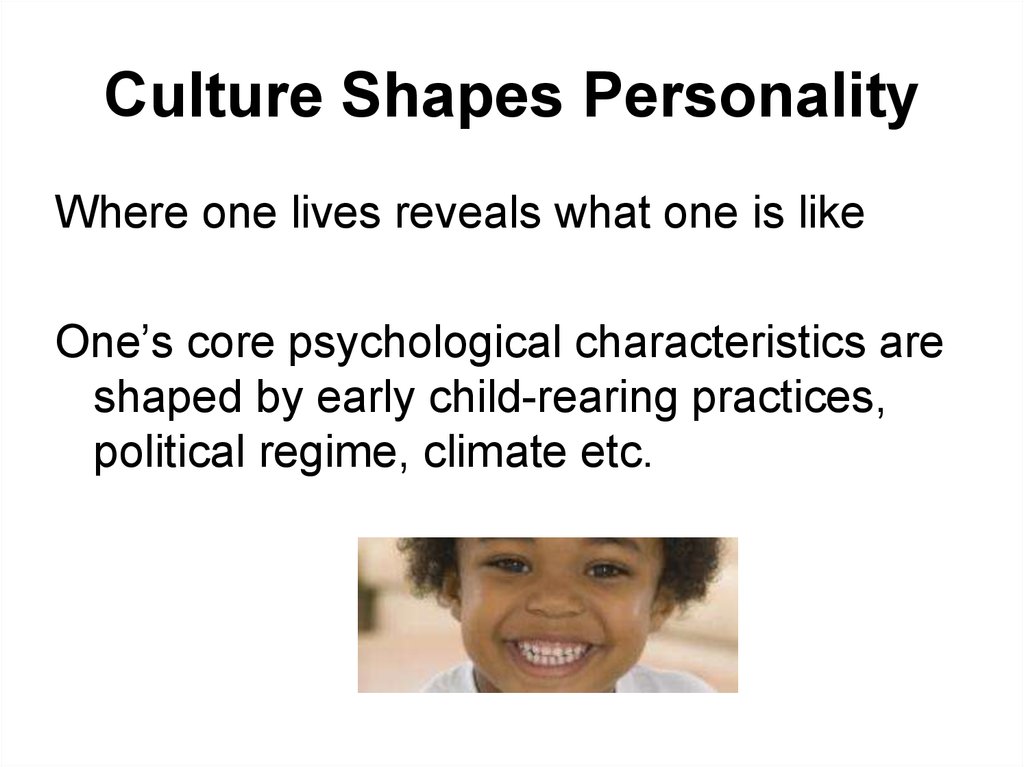 Culture Shapes Personality

Where one lives reveals what one is like

One’s core psychological characteristics are shaped by early child-rearing practices, political regime, climate etc.